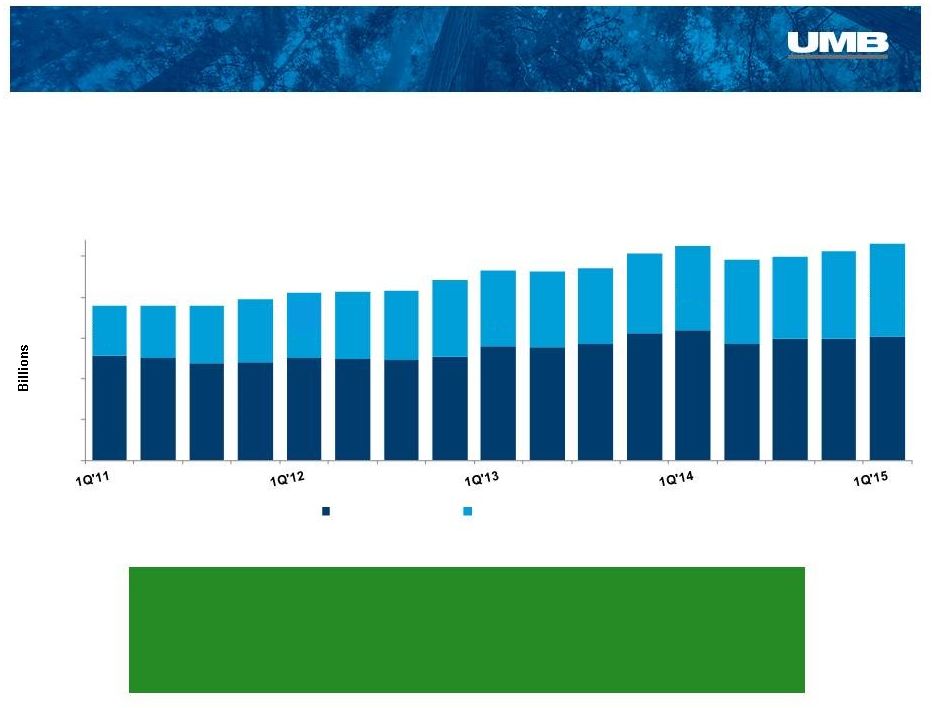 UMB

Billions

1Q'11

1Q'12

1Q'13

1Q'14

1Q'15